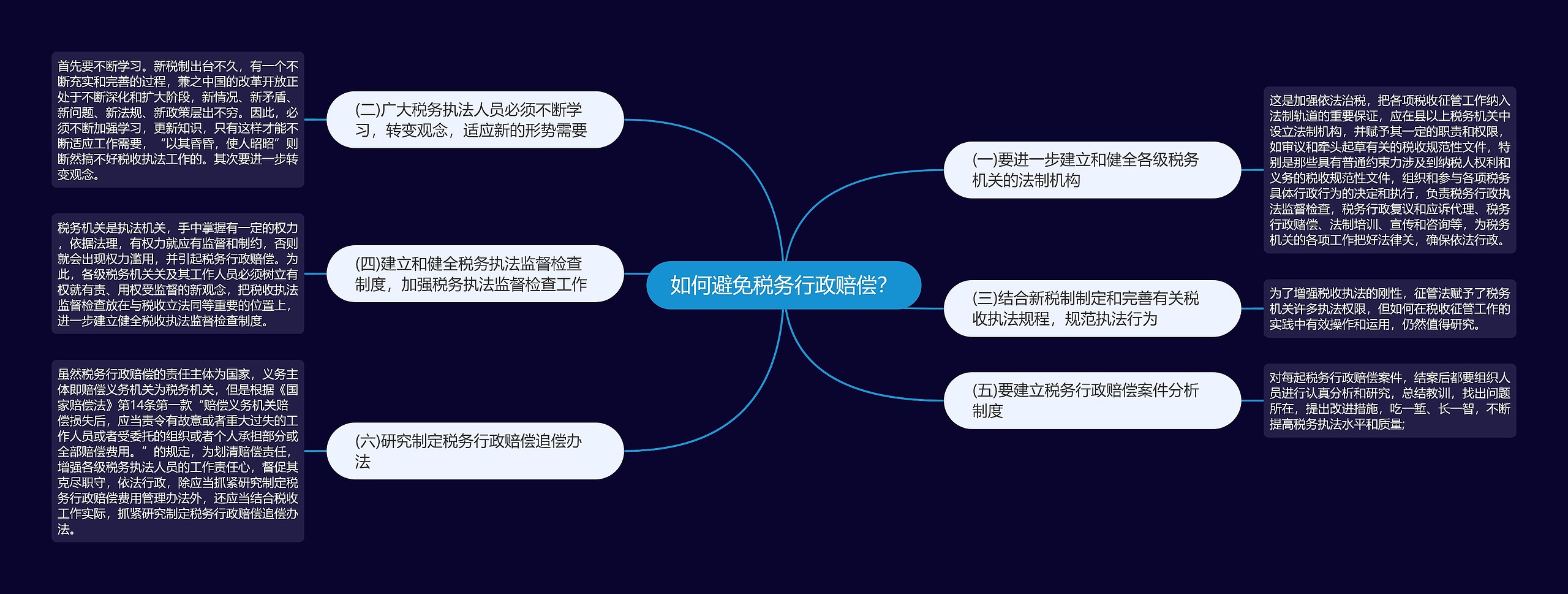 如何避免税务行政赔偿?

(一)要进一步建立和健全各级税务机关的法制机构

这是加强依法治税，把各项税收征管工作纳入法制轨道的重要保证，应在县以上税务机关中设立法制机构，并赋予其一定的职责和权限，如审议和牵头起草有关的税收规范性文件，特别是那些具有普遍约束力涉及到纳税人权利和义务的税收规范性文件，组织和参与各项税务具体行政行为的决定和执行，负责税务行政执法监督检查，税务行政复议和应诉代理、税务行政赔偿、法制培训、宣传和咨询等，为税务机关的各项工作把好法律关，确保依法行政。

(三)结合新税制制定和完善有关税收执法规程，规范执法行为

为了增强税收执法的刚性，征管法赋予了税务机关许多执法权限，但如何在税收征管工作的实践中有效操作和运用，仍然值得研究。

(五)要建立税务行政赔偿案件分析制度

对每起税务行政赔偿案件，结案后都要组织人员进行认真分析和研究，总结教训，找出问题所在，提出改进措施，吃一堑、长一智，不断提高税务执法水平和质量;

(二)广大税务执法人员必须不断学习，转变观念，适应新的形势需要

首先要不断学习。新税制出台不久，有一个不断充实和完善的过程，兼之中国的改革开放正处于不断深化和扩大阶段，新情况、新矛盾、新问题、新法规、新政策层出不穷。因此，必须不断加强学习，更新知识，只有这样才能不断适应工作需要，“以其昏昏，使人昭昭”则断然搞不好税收执法工作的。其次要进一步转变观念。

(四)建立和健全税务执法监督检查制度，加强税务执法监督检查工作

税务机关是执法机关，手中掌握有一定的权力，依据法理，有权力就应有监督和制约，否则就会出现权力滥用，并引起税务行政赔偿。为此，各级税务机关及其工作人员必须树立有权就有责、用权受监督的新观念，把税收执法监督检查放在与税收立法同等重要的位置上，进一步建立健全税收执法监督检查制度。

(六)研究制定税务行政赔偿追偿办法

虽然税务行政赔偿的责任主体为国家，义务主体即赔偿义务机关为税务机关，但是根据《国家赔偿法》第14条第一款“赔偿义务机关赔偿损失后，应当责令有故意或者重大过失的工作人员或者受委托的组织或者个人承担部分或全部赔偿费用。”的规定，为划清赔偿责任，增强各级税务执法人员的工作责任心，督促其克尽职守，依法行政，除应当抓紧研究制定税务行政赔偿费用管理办法外，还应当结合税收工作实际，抓紧研究制定税务行政赔偿追偿办法。